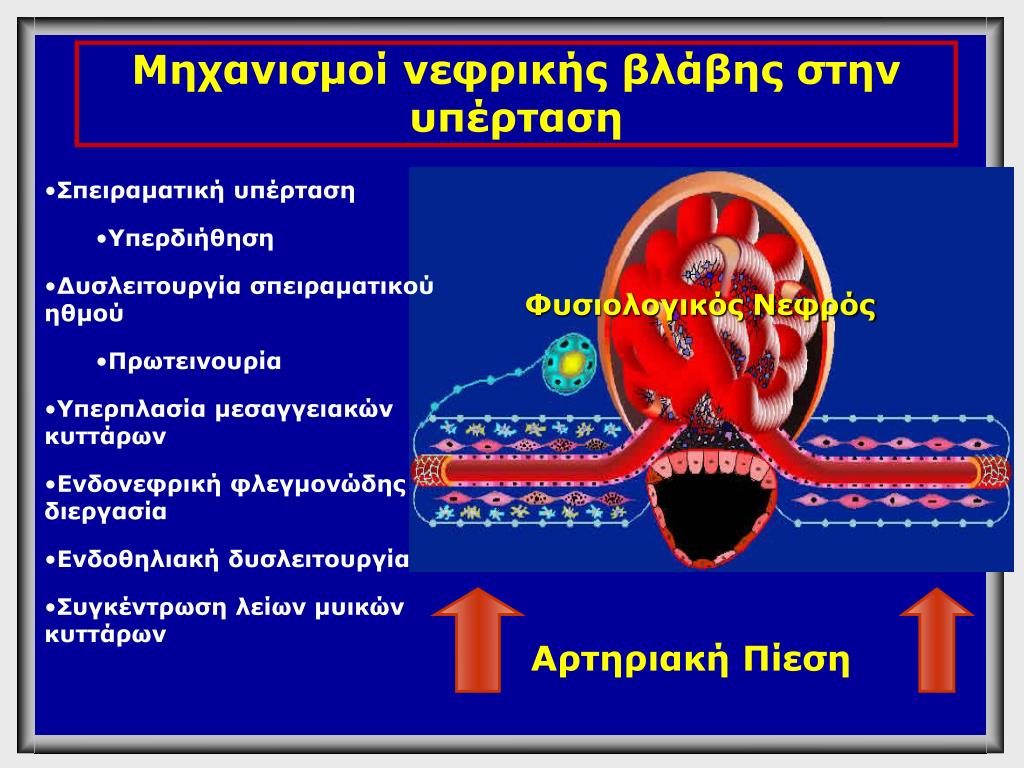 Μηχανισμοί νεφρικής βλάβης στην υπέρταση

•Σπειραματική υπέρταση

•Υπερδιήθηση

•Δυσλειτουργία σπειραματικού ηθμού

•Πρωτεινουρία

•Υπερπλασία μεσαγγειακών κυττάρων

•Ενδονεφρική φλεγμονώδης διεργασία

•Ενδοθηλιακή δυσλειτουργία

•Συγκέντρωση λείων μυικών κυττάρων

Φυσιολογικός Νεφρός

Αρτηριακή Πίεση